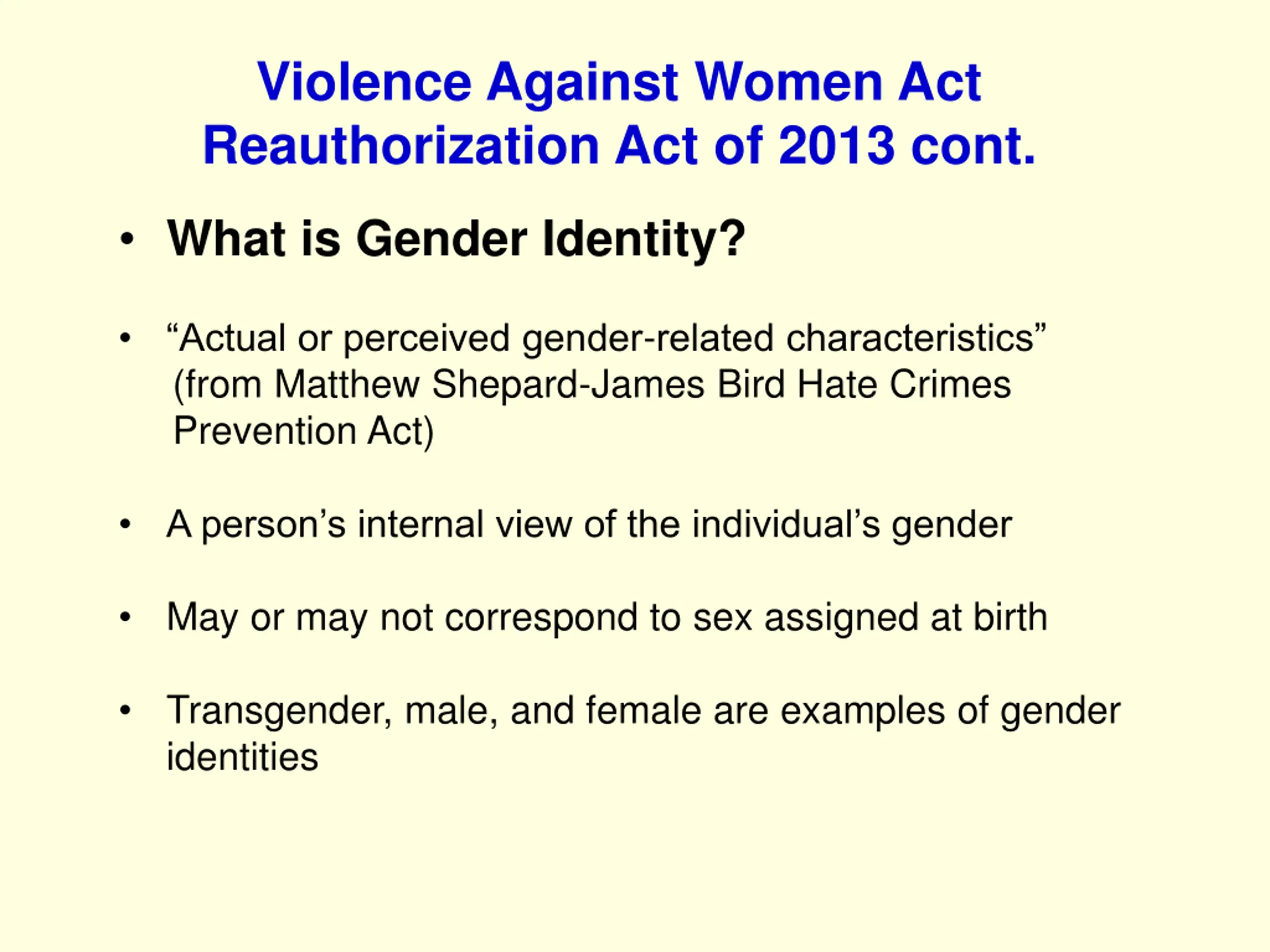 Violence Against Women Act Reauthorization Act of 2013 cont.

• What is Gender Identity?

• “Actual or perceived gender-related characteristics” (from Matthew Shepard-James Bird Hate Crimes Prevention Act)

• A person’s internal view of the individual’s gender

• May or may not correspond to sex assigned at birth

• Transgender, male, and female are examples of gender identities